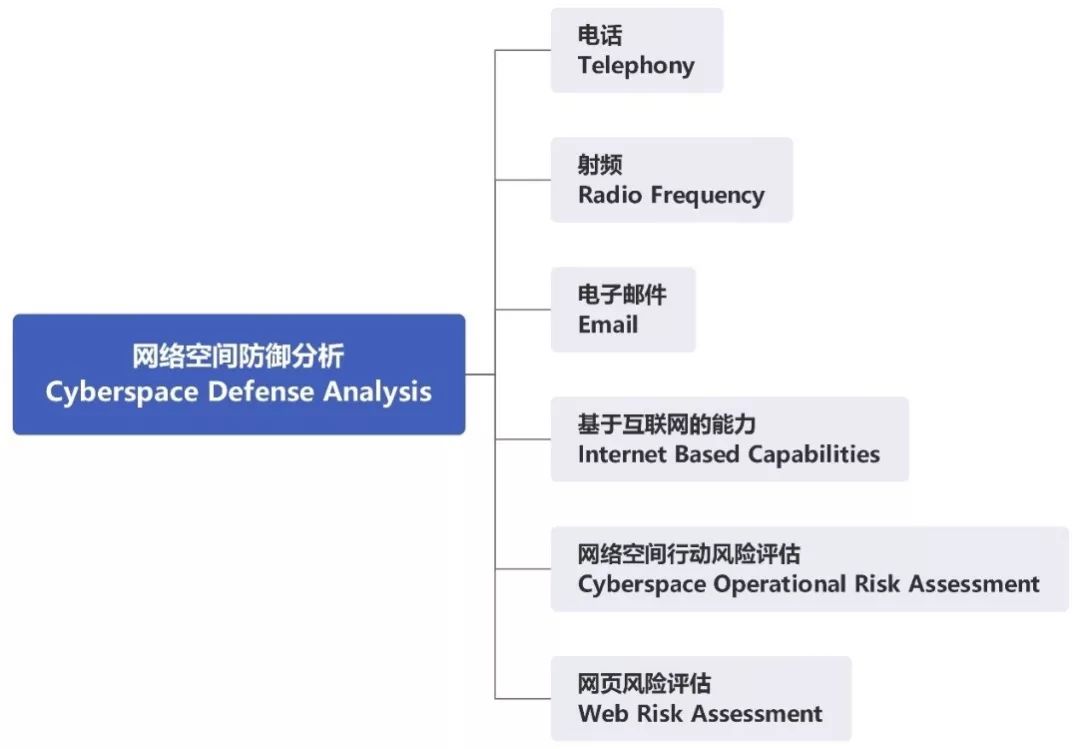 网络空间防御分析
Cyberspace Defense Analysis

电话
Telephony

射频
Radio Frequency

电子邮件
Email

基于互联网的能力
Internet Based Capabilities

网络空间行动风险评估
Cyberspace Operational Risk Assessment

网页风险评估
Web Risk Assessment